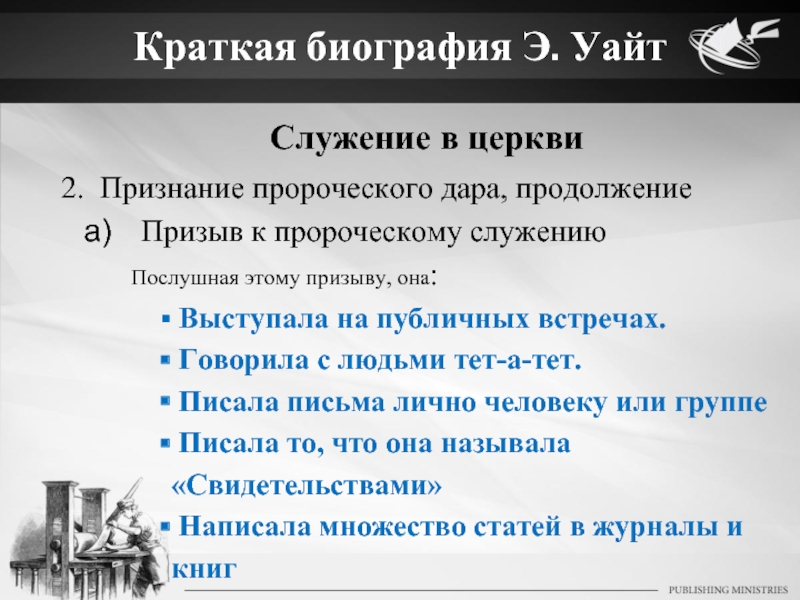 Краткая биография Э. Уайт

Служение в церкви

2. Признание пророческого дара, продолжение

а) Призыв к пророческому служению

Послушная этому призыву, она:

▪ Выступала на публичных встречах.
▪ Говорила с людьми тет-а-тет.
▪ Писала письма лично человеку или группе
▪ Писала то, что она называла «Свидетельствами»
▪ Написала множество статей в журналы и книг

PUBLISHING MINISTRIES